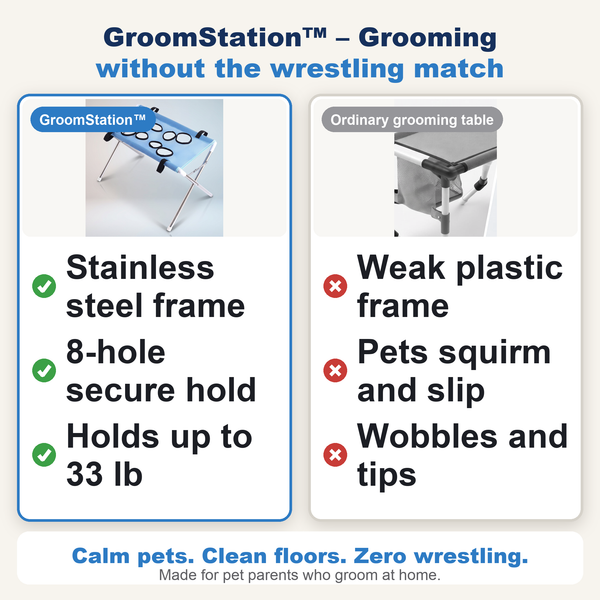 GroomStation™ – Grooming without the wrestling match

GroomStation™

Stainless steel frame

8-hole secure hold

Holds up to 33 lb

Ordinary grooming table

Weak plastic frame

Pets squirm and slip

Wobbles and tips

Calm pets. Clean floors. Zero wrestling.

Made for pet parents who groom at home.